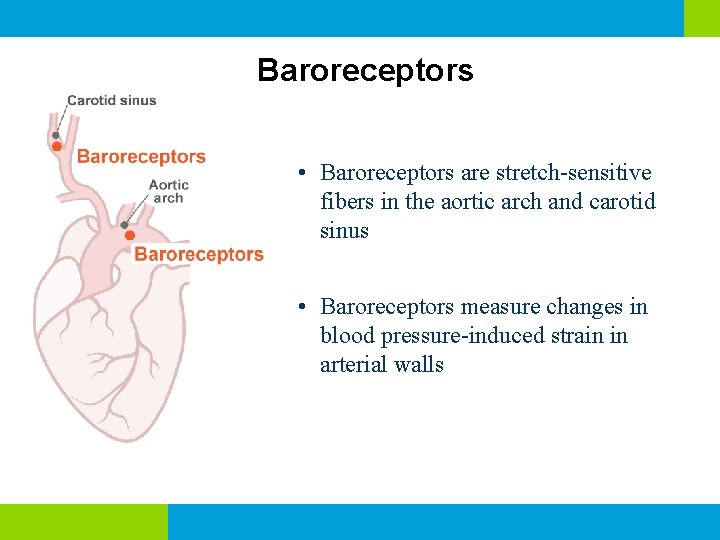 Baroreceptors

Carotid sinus

Baroreceptors

Aortic arch

Baroreceptors

• Baroreceptors are stretch-sensitive fibers in the aortic arch and carotid sinus

• Baroreceptors measure changes in blood pressure-induced strain in arterial walls